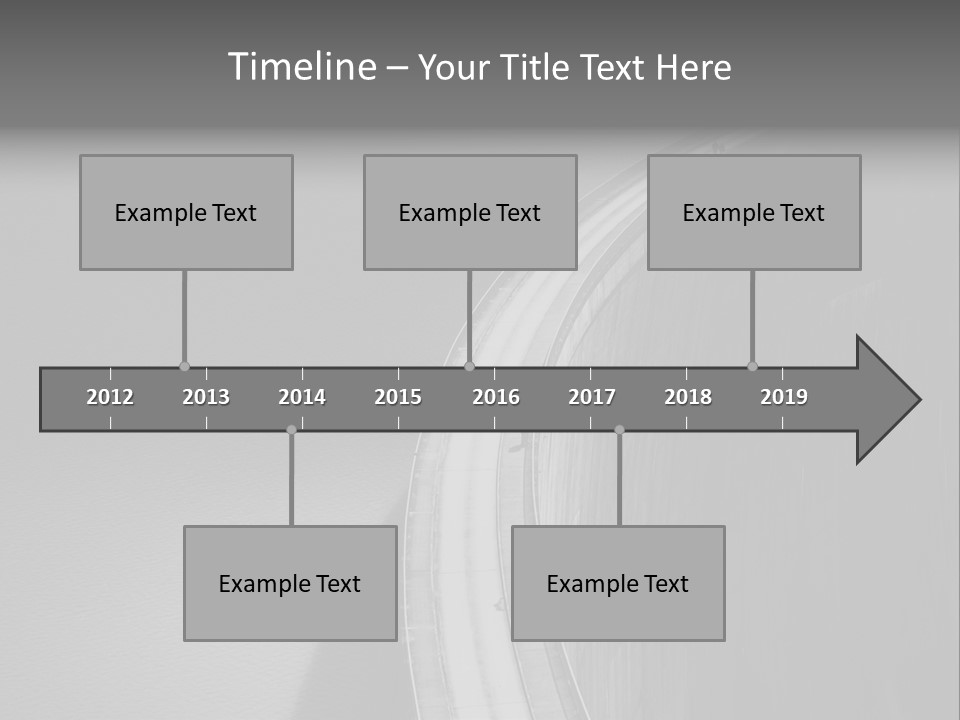 Timeline – Your Title Text Here

Example Text

Example Text

Example Text

2012 2013 2014 2015 2016 2017 2018 2019

Example Text

Example Text